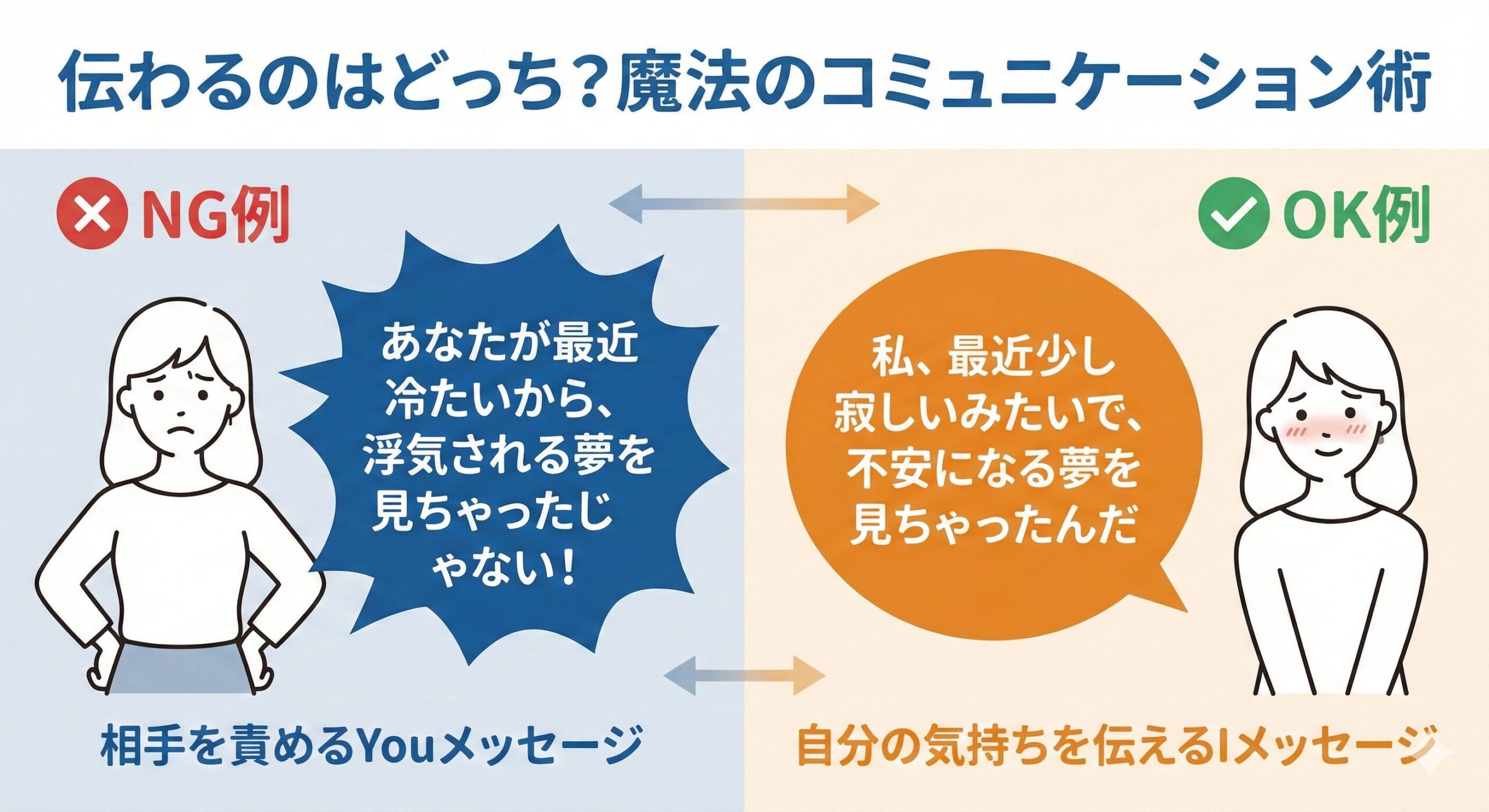 伝わるのはどっち？魔法のコミュニケーション術

NG例

あなたが最近冷たいから、浮気される夢を見ちゃったじゃない！

相手を責めるYouメッセージ

OK例

私、最近少し寂しいみたいで、不安になる夢を見ちゃったんだ

自分の気持ちを伝えるIメッセージ